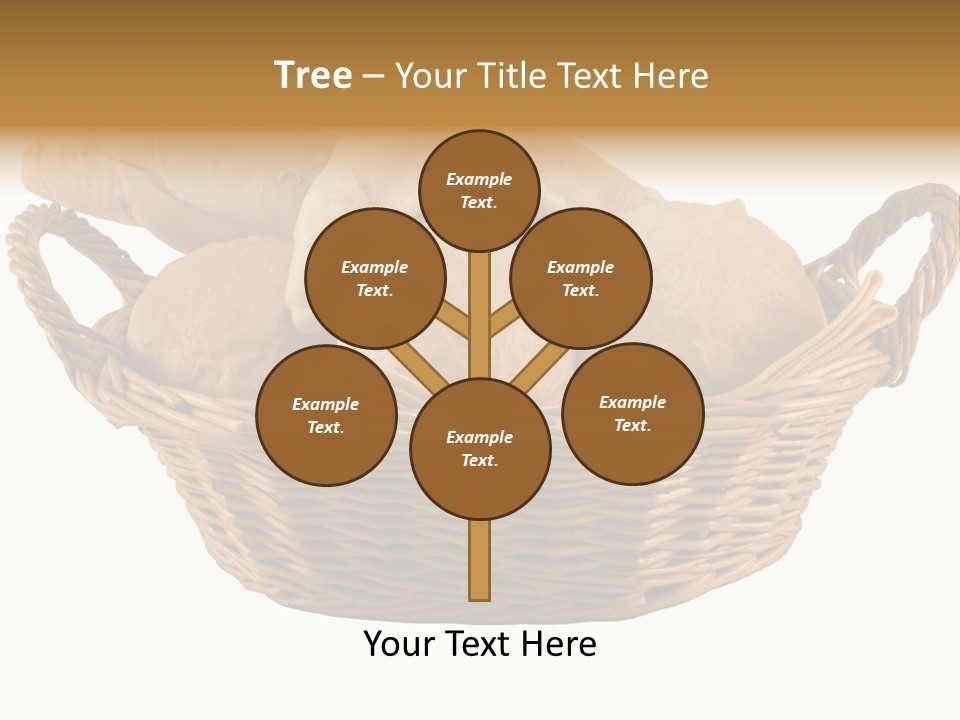 Tree – Your Title Text Here

Example Text.

Example Text.

Example Text.

Example Text.

Example Text.

Example Text.

Your Text Here